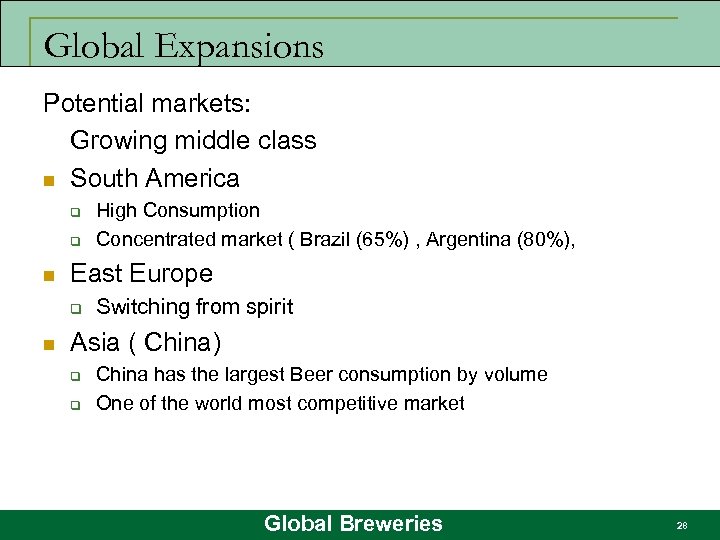 Global Expansions

Potential markets:

Growing middle class

- South America
  - High Consumption
  - Concentrated market ( Brazil (65%) , Argentina (80%),
- East Europe
  - Switching from spirit
- Asia ( China)
  - China has the largest Beer consumption by volume
  - One of the world most competitive market

Global Breweries

28